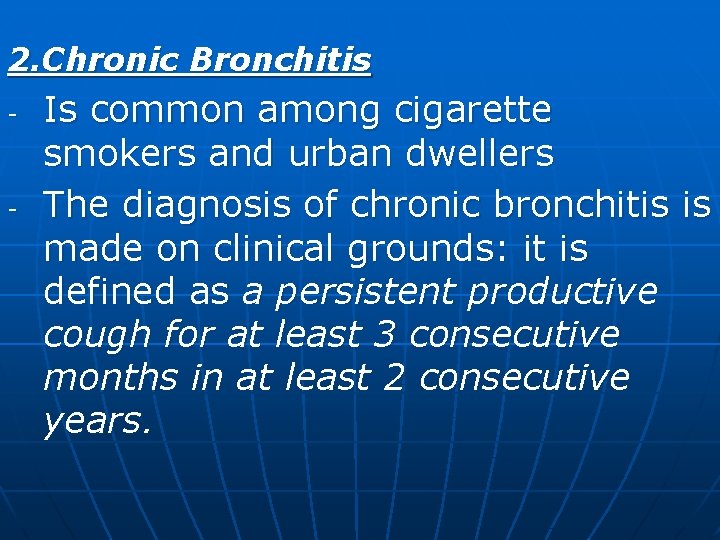 2.Chronic Bronchitis

- Is common among cigarette smokers and urban dwellers
- The diagnosis of chronic bronchitis is made on clinical grounds: it is defined as a persistent productive cough for at least 3 consecutive months in at least 2 consecutive years.